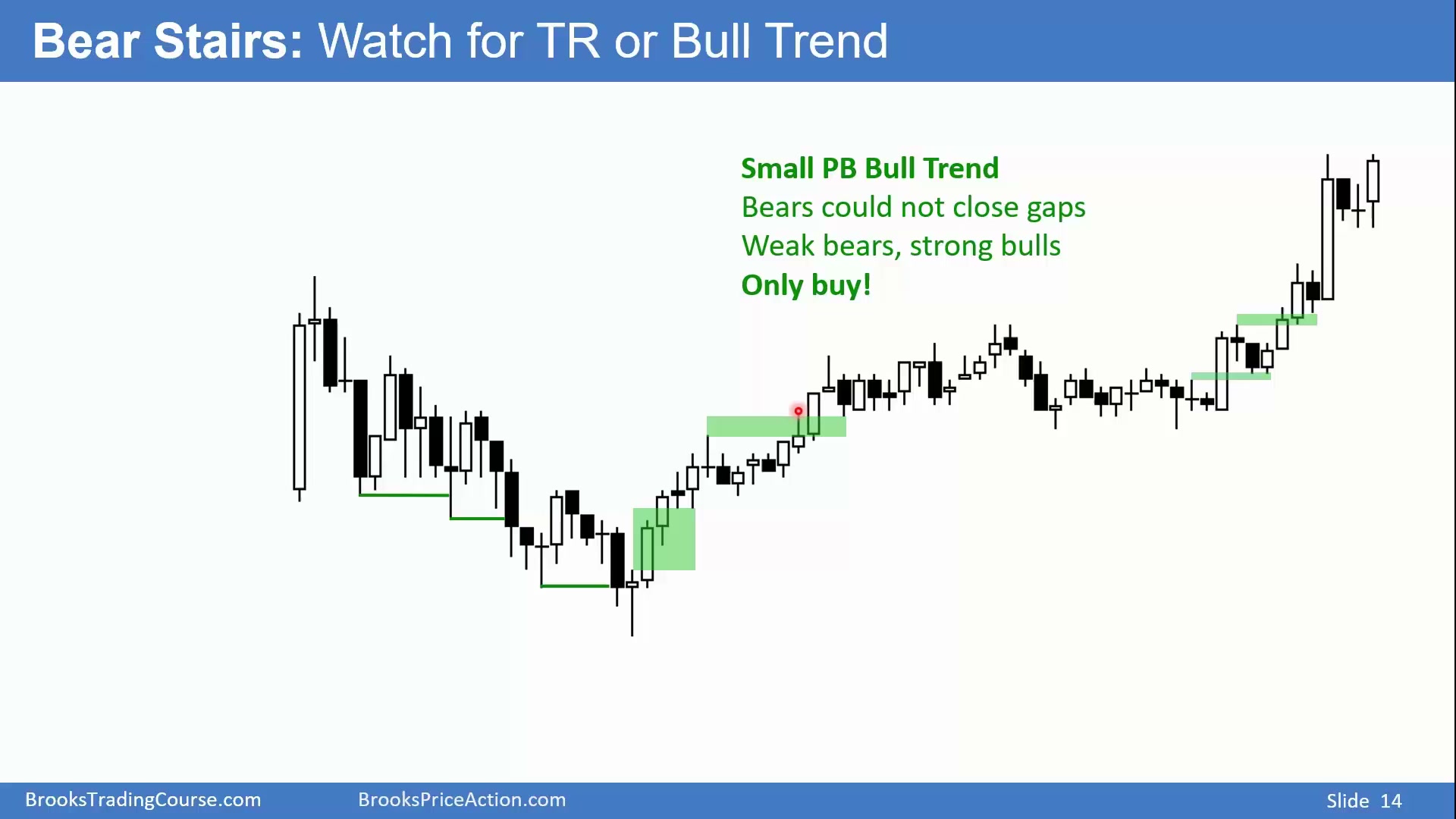 Bear Stairs: Watch for TR or Bull Trend

Small PB Bull Trend
Bears could not close gaps
Weak bears, strong bulls
Only buy!

BrooksTradingCourse.com BrooksPriceAction.com Slide 14